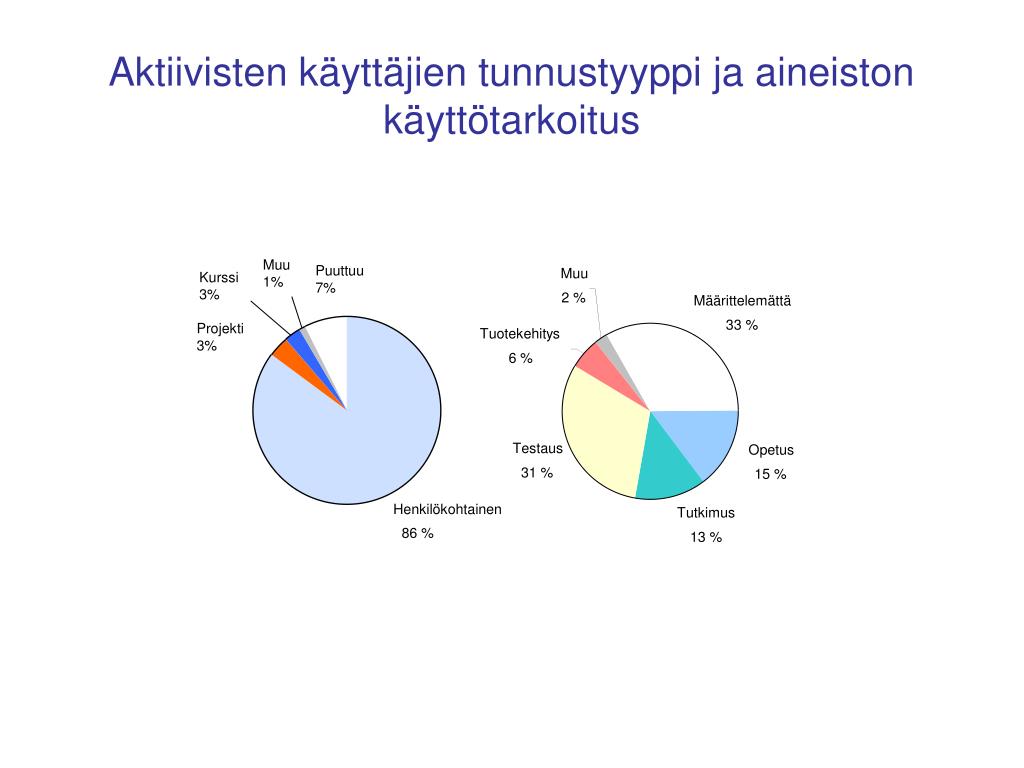 Aktiivisten käyttäjien tunnustyyppi ja aineiston käyttötarkoitus

Kurssi
3%

Muu
1%

Puuttuu
7%

Projekti
3%

Henkilökohtainen
86 %

Muu
2 %

Määrittelemättä
33 %

Tuotekehitys
6 %

Testaus
31 %

Opetus
15 %

Tutkimus
13 %